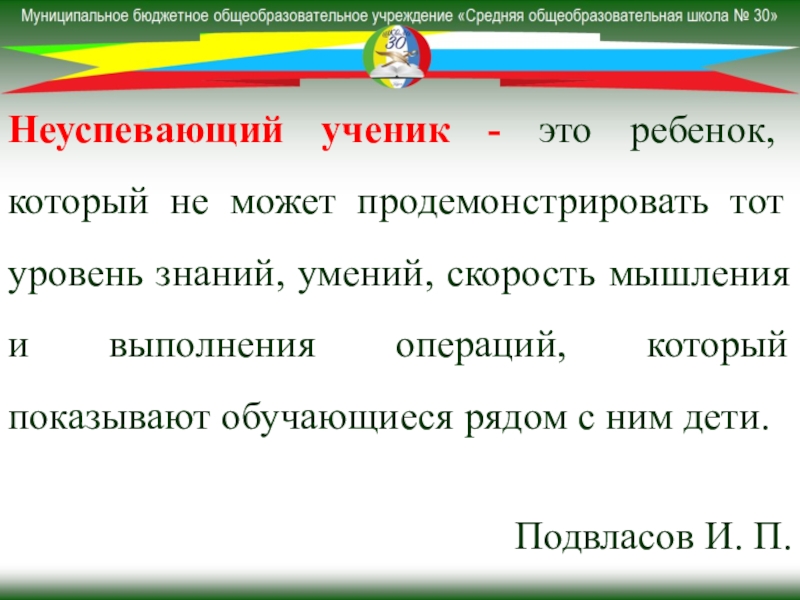 Муниципальное бюджетное общеобразовательное учреждение «Средняя общеобразовательная школа № 30»

30

Неуспевающий ученик - это ребенок, который не может продемонстрировать тот уровень знаний, умений, скорость мышления и выполнения операций, который показывают обучающиеся рядом с ним дети.

Подвласов И. П.